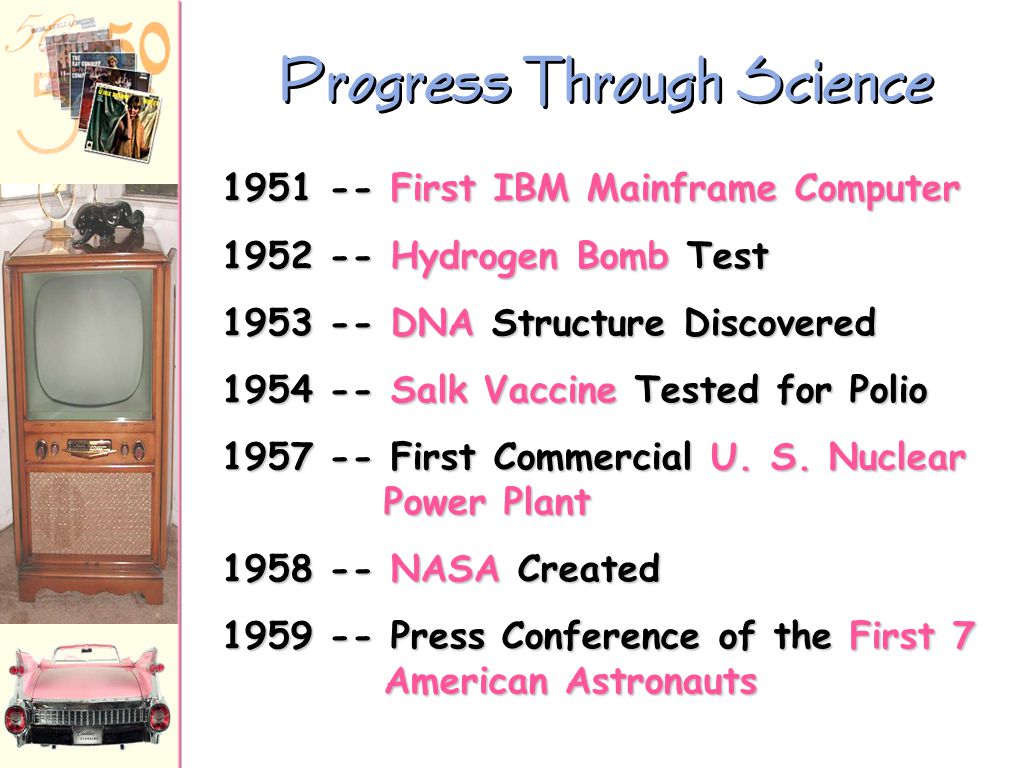 Progress Through Science

1951 -- First IBM Mainframe Computer

1952 -- Hydrogen Bomb Test

1953 -- DNA Structure Discovered

1954 -- Salk Vaccine Tested for Polio

1957 -- First Commercial U. S. Nuclear Power Plant

1958 -- NASA Created

1959 -- Press Conference of the First 7 American Astronauts